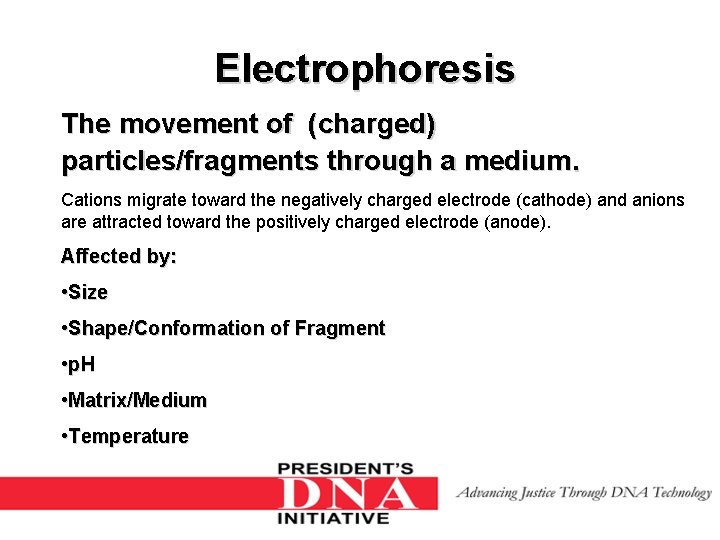 Electrophoresis

The movement of (charged) particles/fragments through a medium.

Cations migrate toward the negatively charged electrode (cathode) and anions are attracted toward the positively charged electrode (anode).

Affected by:

•Size

•Shape/Conformation of Fragment

•pH

•Matrix/Medium

•Temperature

PRESIDENT'S DNA INITIATIVE

Advancing Justice Through DNA Technology